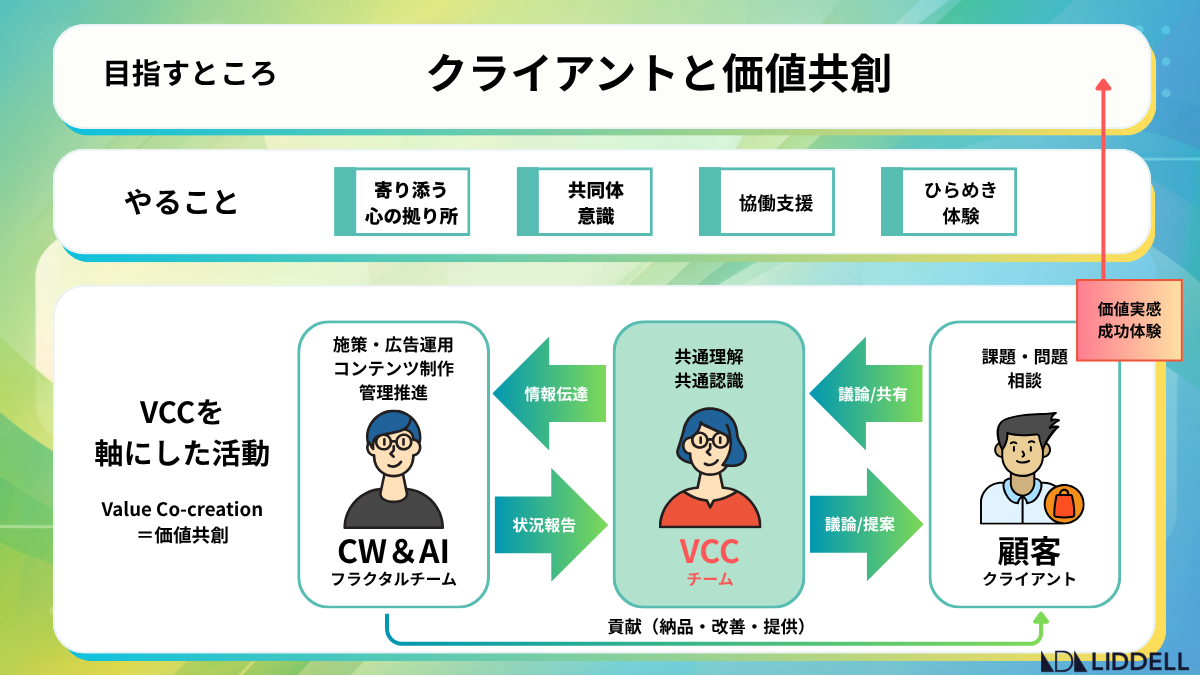 目指すところ

クライアントと価値共創

やること

寄り添う
心の拠り所

共同体
意識

協働支援

ひらめき
体験

価値実感
成功体験

VCCを
軸にした活動

Value Co-creation
＝価値共創

施策・広告運用
コンテンツ制作
管理推進

CW＆AI
フラクタルチーム

情報伝達

状況報告

共通理解
共通認識

VCC
チーム

議論/共有

議論/提案

課題・問題
相談

顧客
クライアント

貢献（納品・改善・提供）

LIDDELL